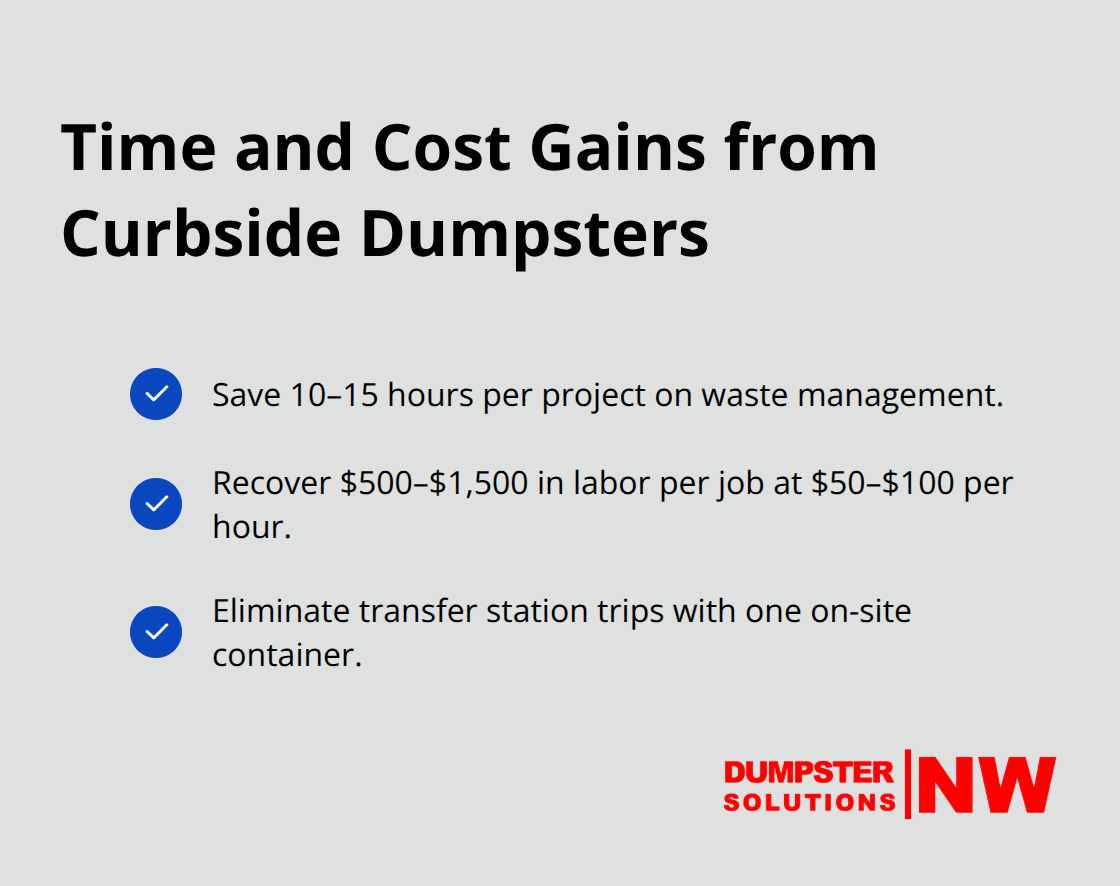 Time and Cost Gains from Curbside Dumpsters

Save 10–15 hours per project on waste management.

Recover \$500–\$1,500 in labor per job at \$50–\$100 per hour.

Eliminate transfer station trips with one on-site container.

DUMPSTER SOLUTIONS NW